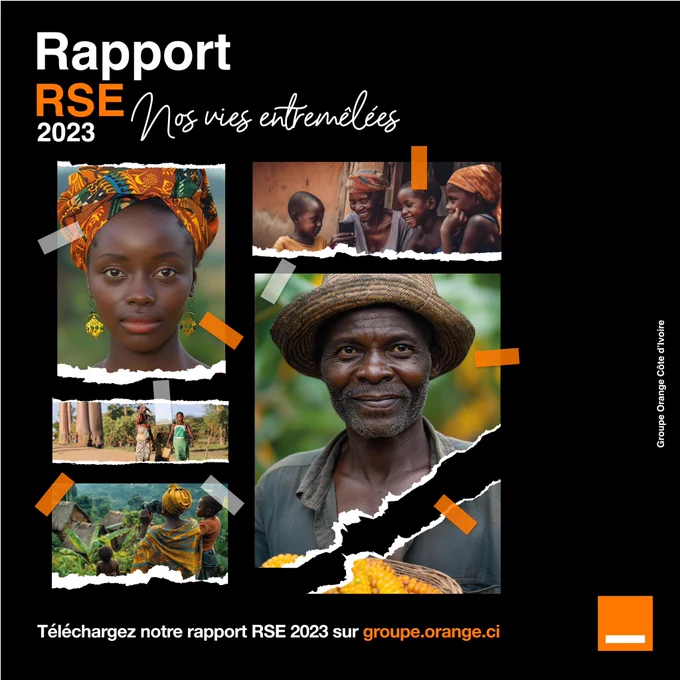 Rapport
RSE
2023
Nos vies entremêlées

Groupe Orange Côte d'Ivoire

Téléchargez notre rapport RSE 2023 sur groupe.orange.ci